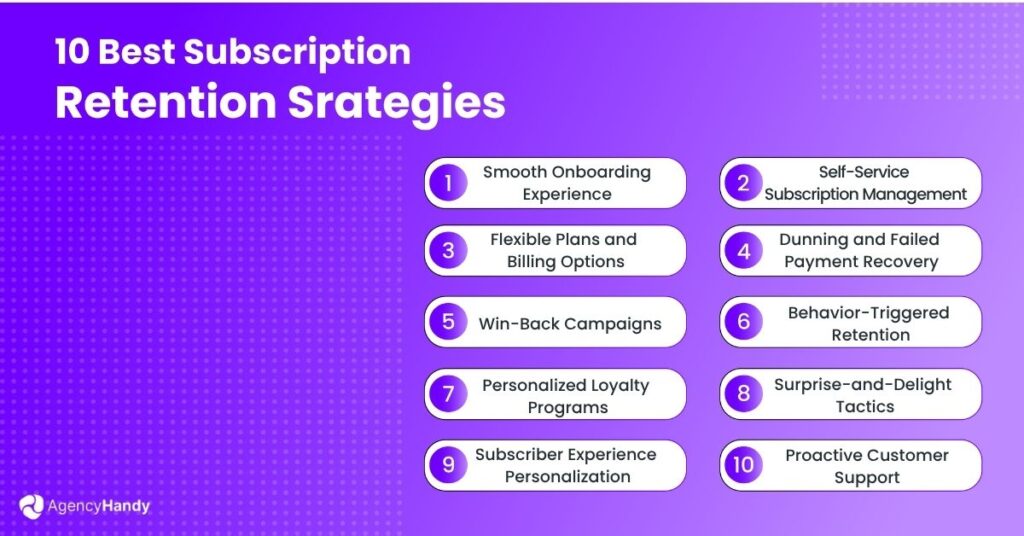 10 Best Subscription
Retention Srategies

1 Smooth Onboarding Experience

2 Self-Service Subscription Management

3 Flexible Plans and Billing Options

4 Dunning and Failed Payment Recovery

5 Win-Back Campaigns

6 Behavior-Triggered Retention

7 Personalized Loyalty Programs

8 Surprise-and-Delight Tactics

9 Subscriber Experience Personalization

10 Proactive Customer Support

AgencyHandy